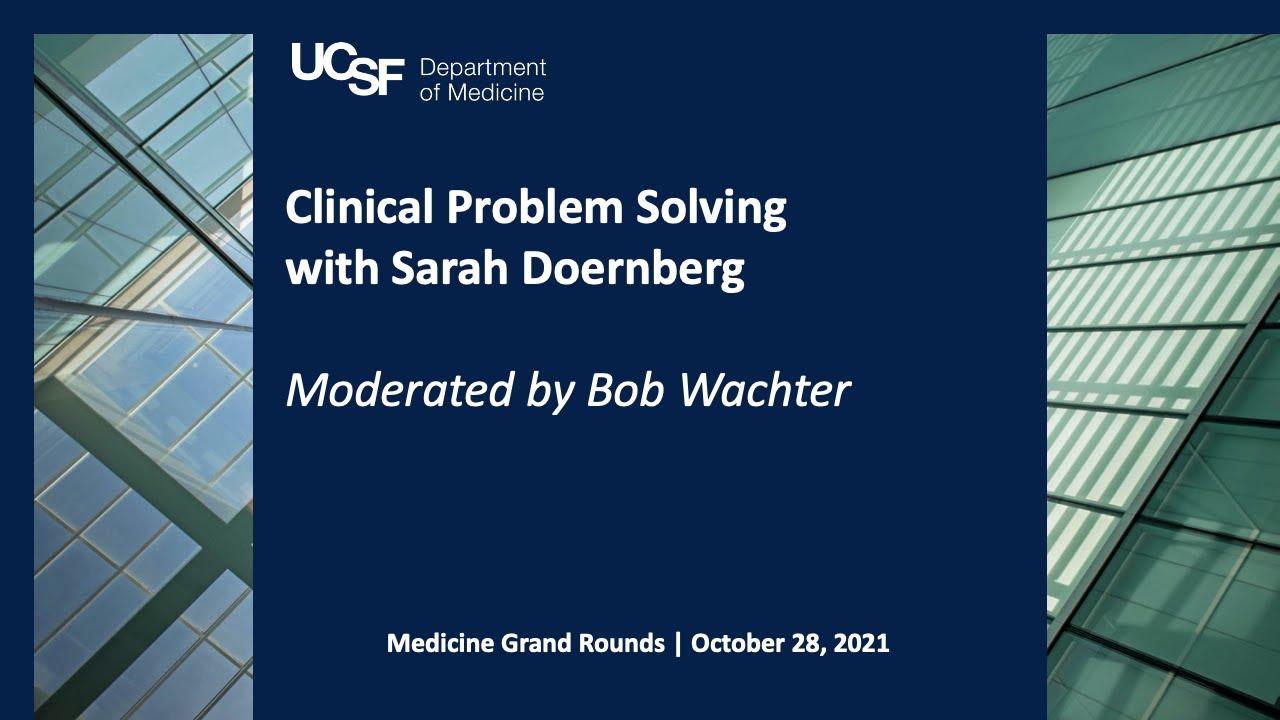 UCSF Department of Medicine

Clinical Problem Solving with Sarah Doernberg

Moderated by Bob Wachter

Medicine Grand Rounds | October 28, 2021